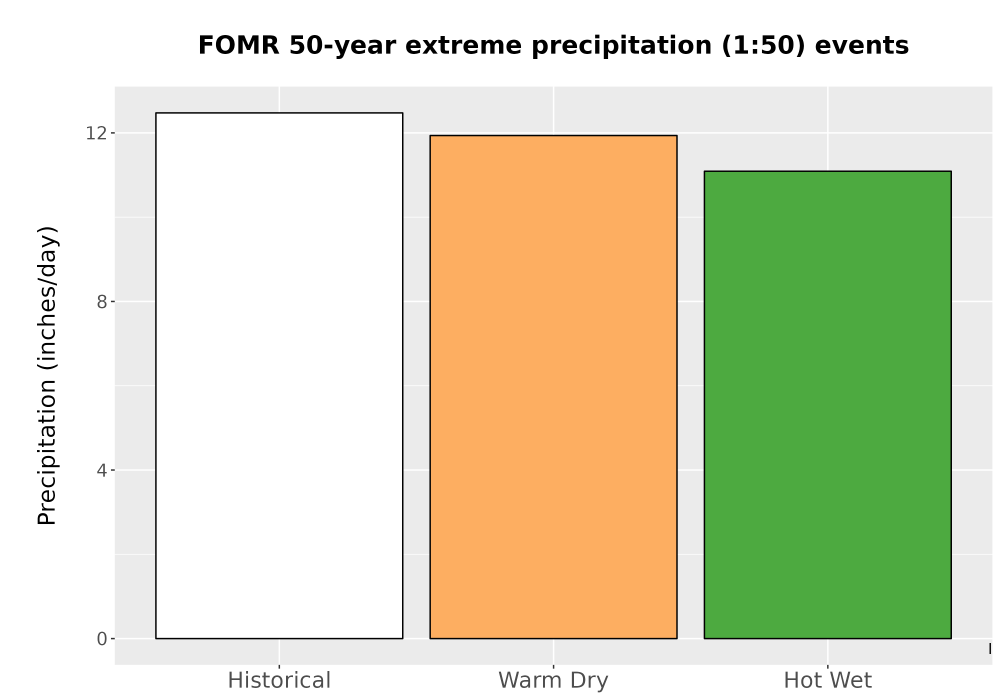 FOMR 50-year extreme precipitation (1:50) events

Precipitation (inches/day)

12
8
4
0

Historical
Warm Dry
Hot Wet